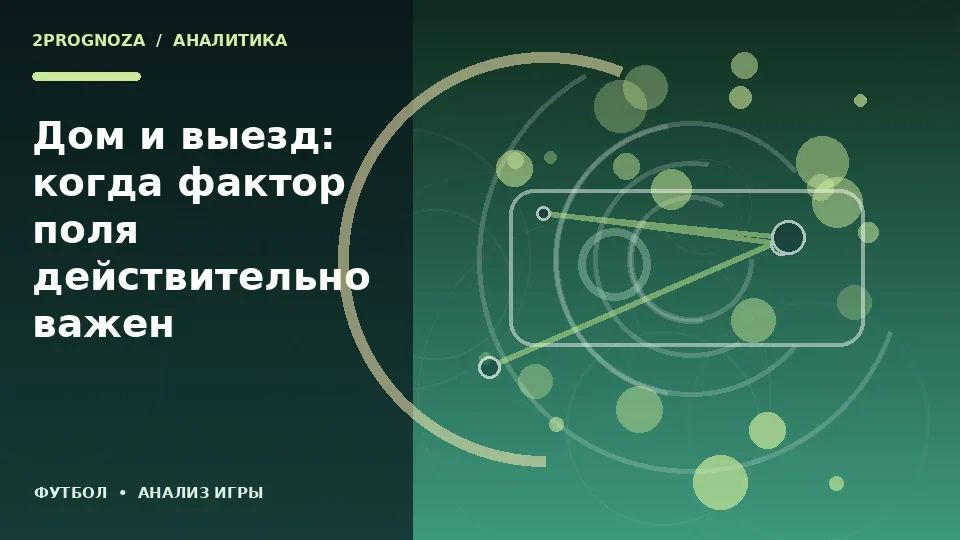 2PROGNOZA / АНАЛИТИКА

Дом и выезд: когда фактор поля действительно важен

ФУТБОЛ • АНАЛИЗ ИГРЫ